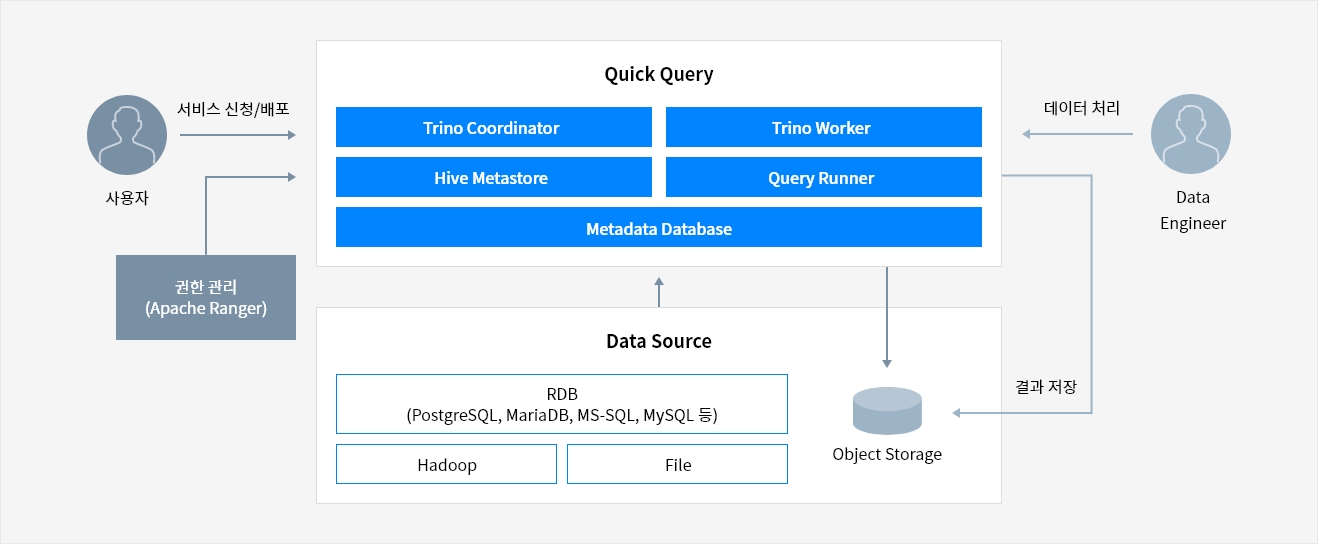 서비스 신청/배포

사용자

권한 관리
(Apache Ranger)

Quick Query

Trino Coordinator

Trino Worker

Hive Metastore

Query Runner

Metadata Database

데이터 처리

Data
Engineer

Data Source

RDB
(PostgreSQL, MariaDB, MS-SQL, MySQL 등)

Hadoop

File

Object Storage

결과 저장